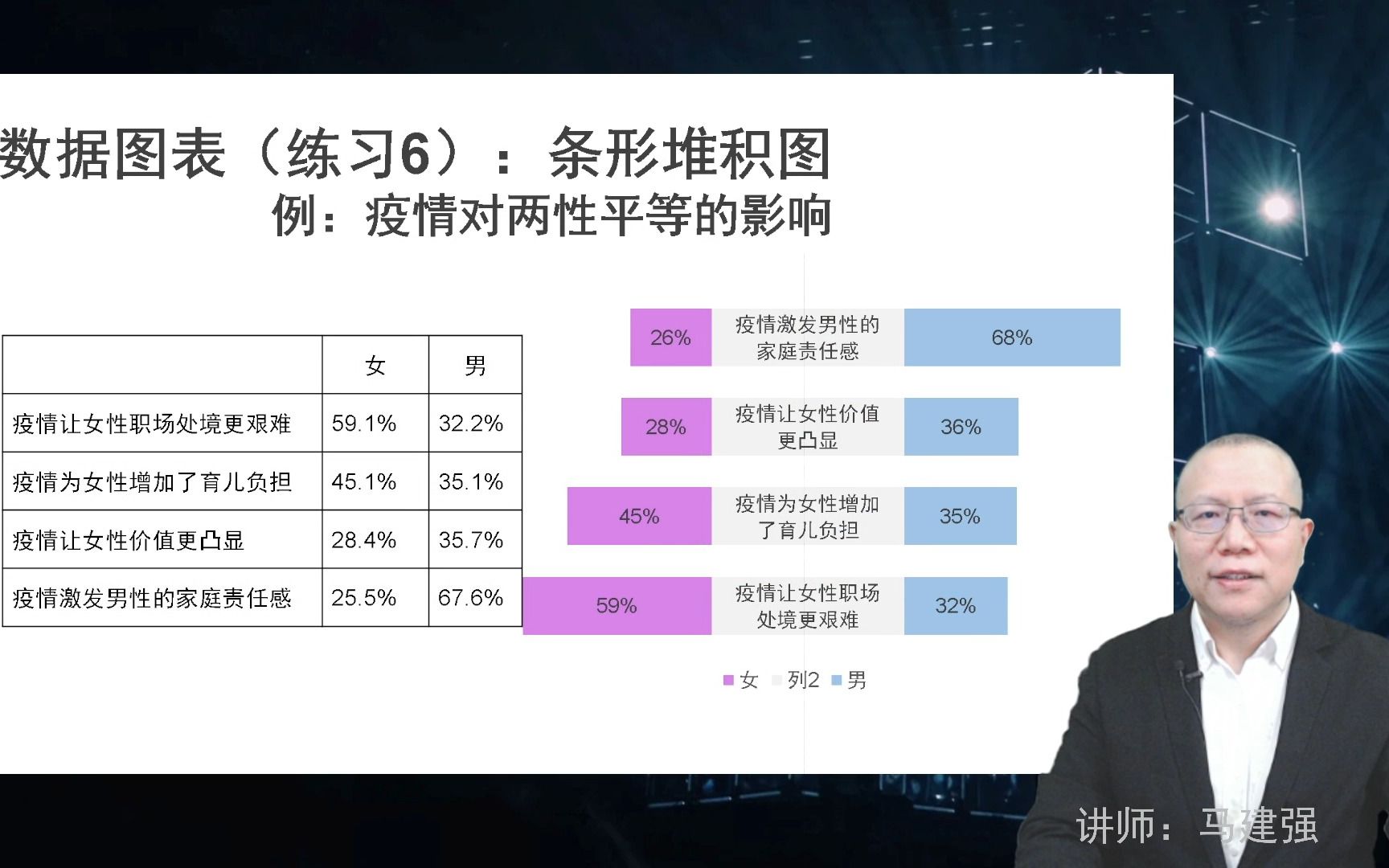 数据图表（练习6）：条形堆积图

例：疫情对两性平等的影响

|  | 女 | 男 |
|---|---|---|
| 疫情让女性职场处境更艰难 | 59.1% | 32.2% |
| 疫情为女性增加了育儿负担 | 45.1% | 35.1% |
| 疫情让女性价值更凸显 | 28.4% | 35.7% |
| 疫情激发男性的家庭责任感 | 25.5% | 67.6% |

26% 疫情激发男性的家庭责任感 68%

28% 疫情让女性价值更凸显 36%

45% 疫情为女性增加了育儿负担 35%

59% 疫情让女性职场处境更艰难 32%

女 列2 男

讲师：马建强